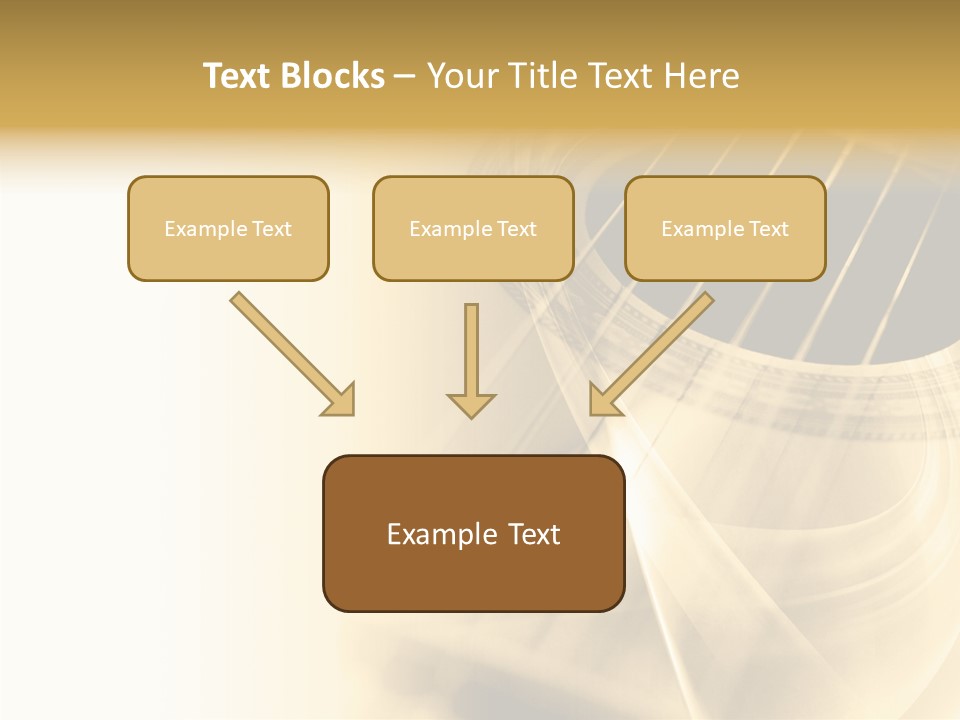 Text Blocks – Your Title Text Here

Example Text

Example Text

Example Text

Example Text